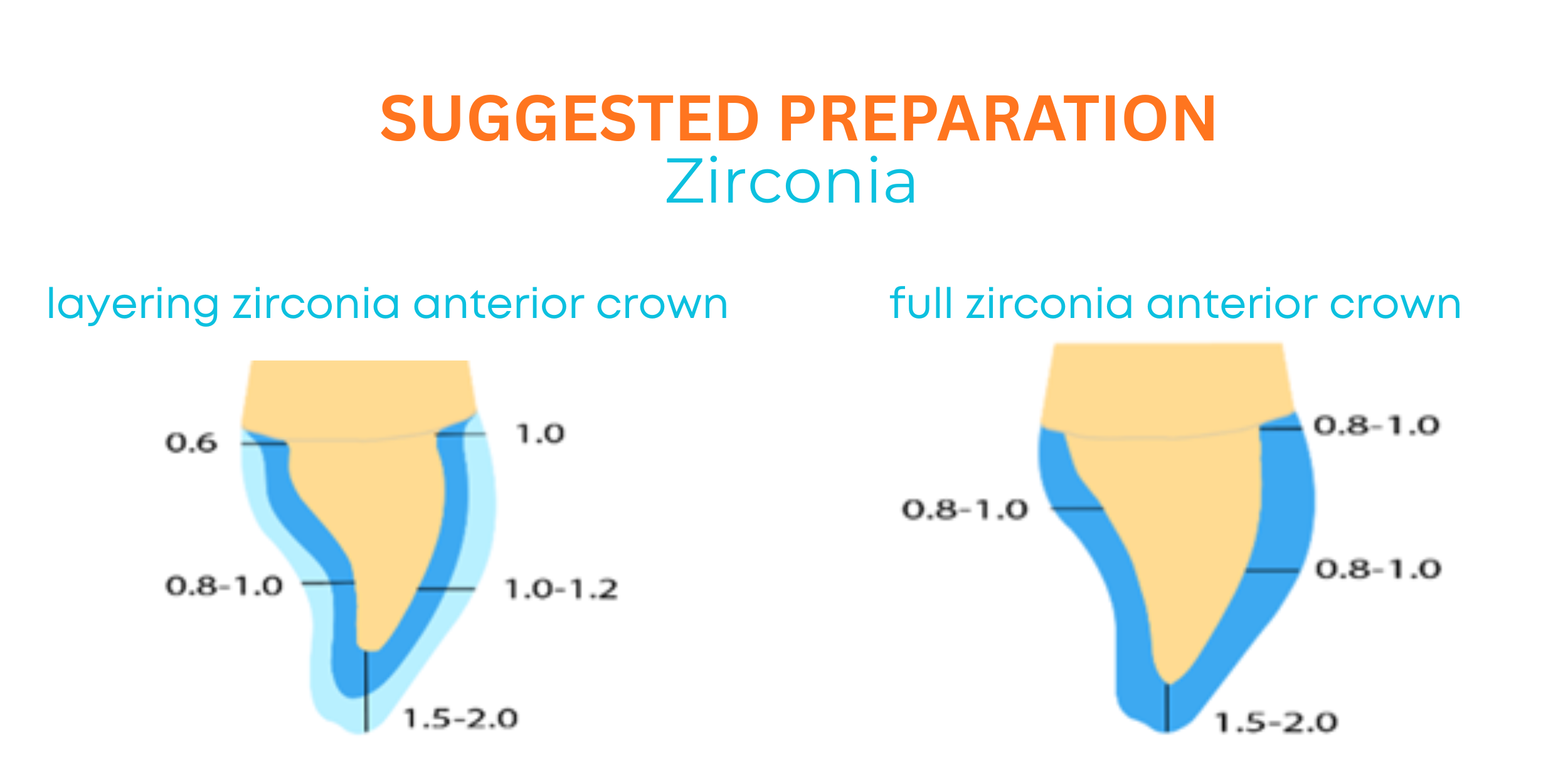 SUGGESTED PREPARATION
Zirconia

layering zirconia anterior crown

0.6
1.0
0.8-1.0
1.0-1.2
1.5-2.0

full zirconia anterior crown

0.8-1.0
0.8-1.0
0.8-1.0
1.5-2.0